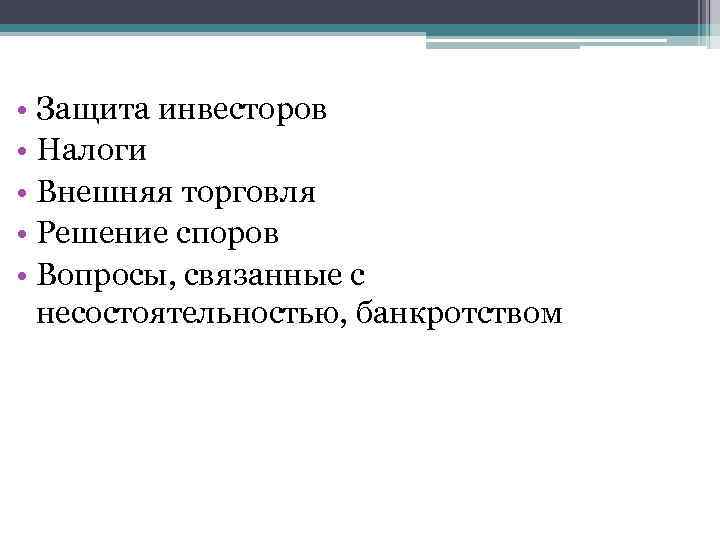 • Защита инвесторов
• Налоги
• Внешняя торговля
• Решение споров
• Вопросы, связанные с несостоятельностью, банкротством